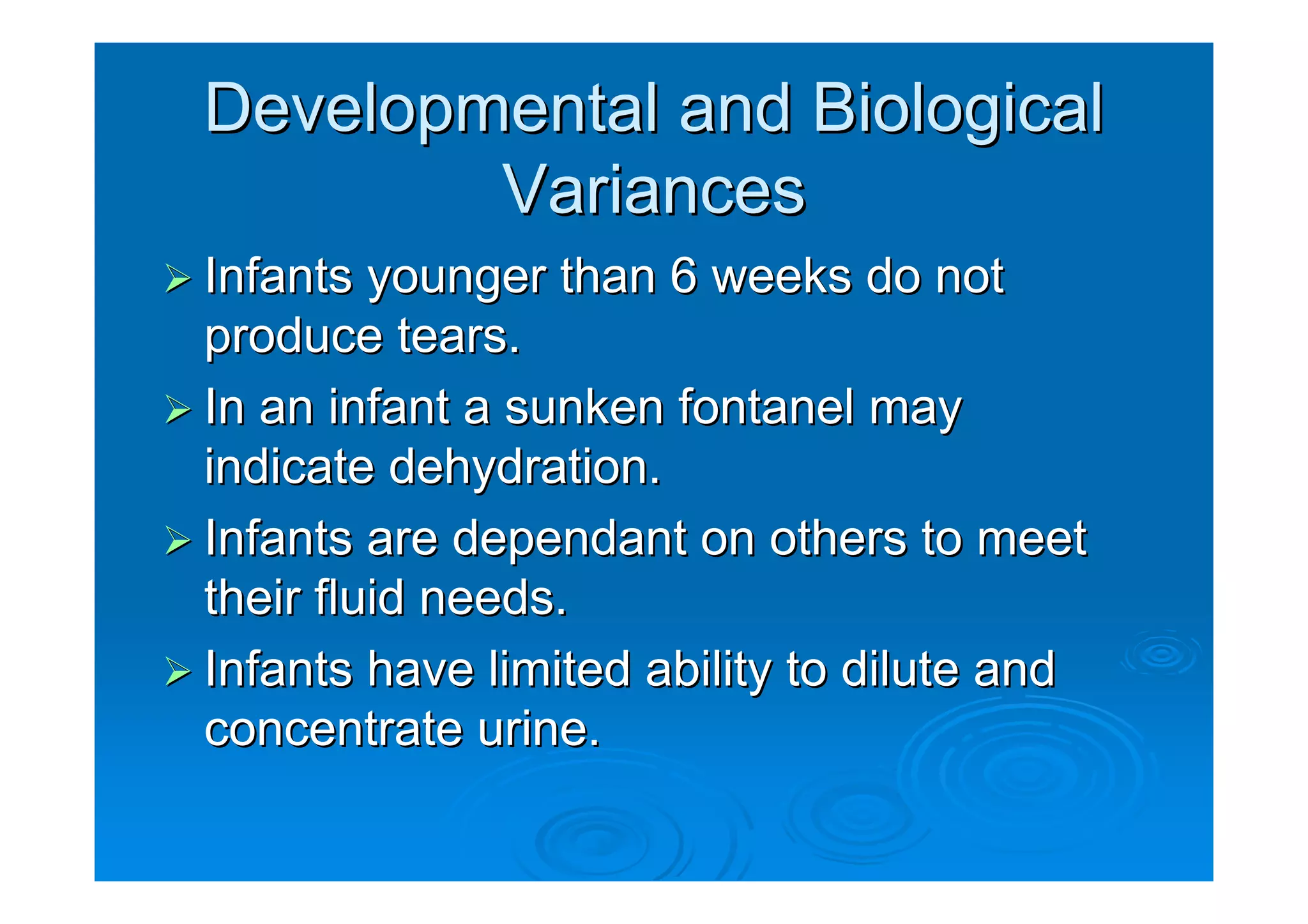 Developmental and Biological Variances

➢ Infants younger than 6 weeks do not produce tears.

➢ In an infant a sunken fontanel may indicate dehydration.

➢ Infants are dependant on others to meet their fluid needs.

➢ Infants have limited ability to dilute and concentrate urine.